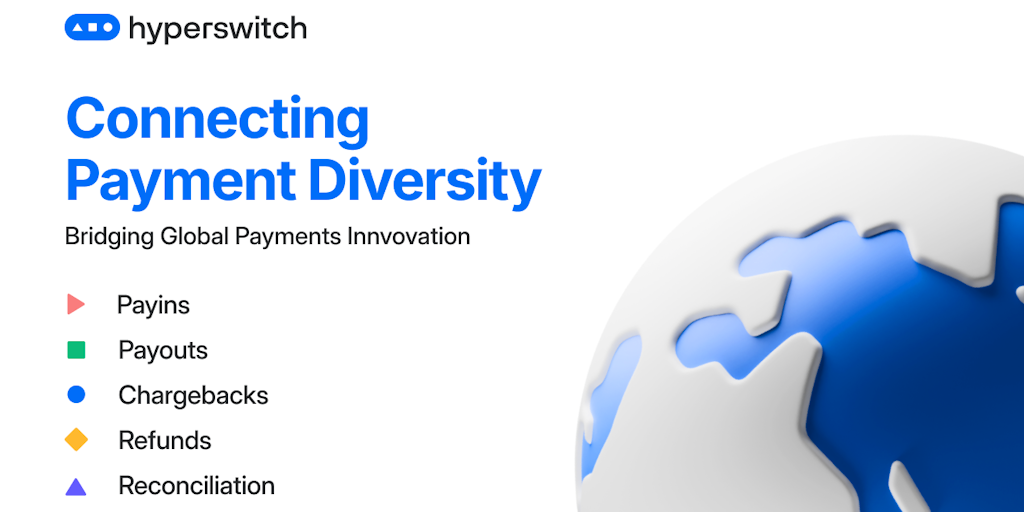 hyperswitch

Connecting Payment Diversity

Bridging Global Payments Innvovation

Payins
Payouts
Chargebacks
Refunds
Reconciliation